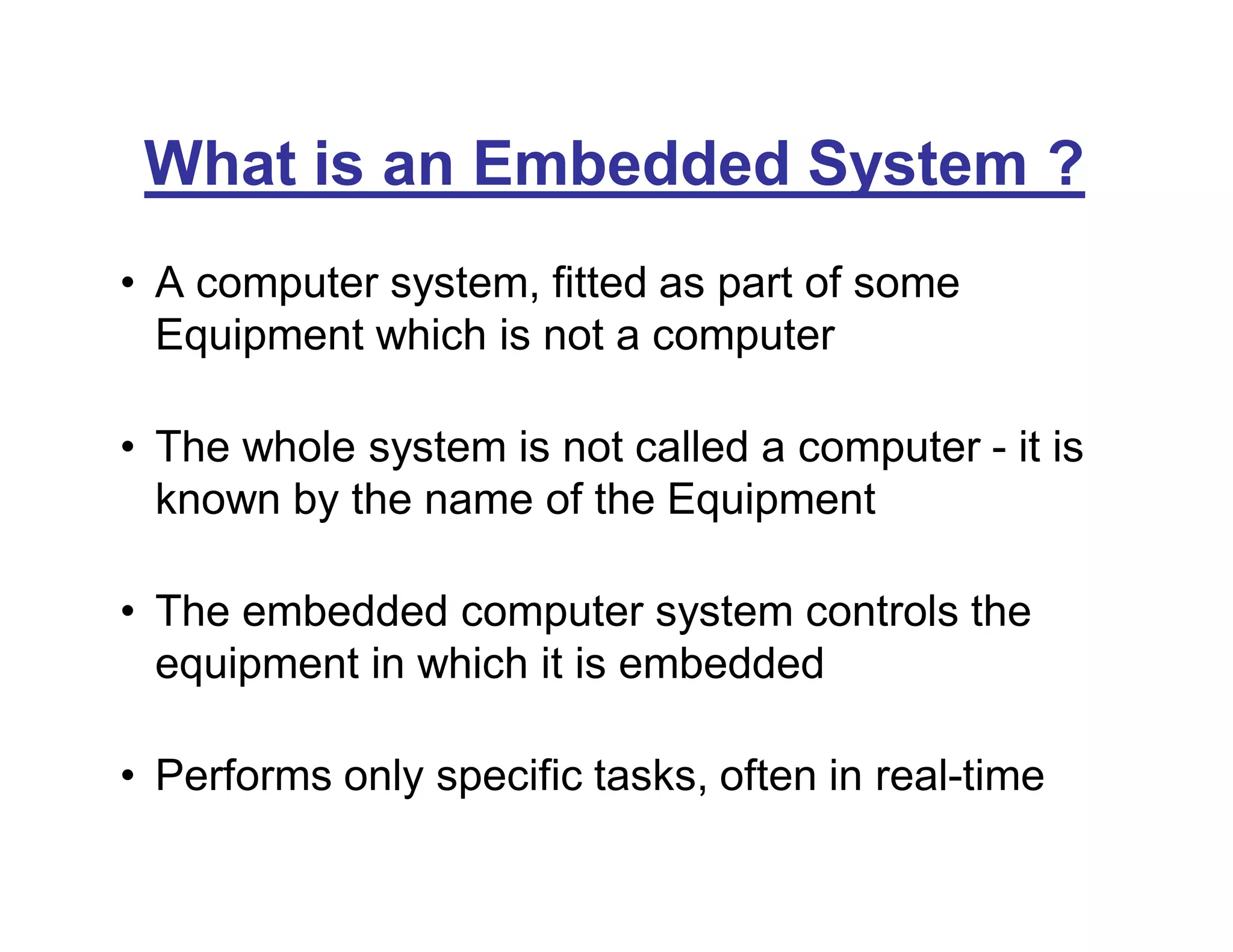 What is an Embedded System ?

• A computer system, fitted as part of some Equipment which is not a computer

• The whole system is not called a computer - it is known by the name of the Equipment

• The embedded computer system controls the equipment in which it is embedded

• Performs only specific tasks, often in real-time